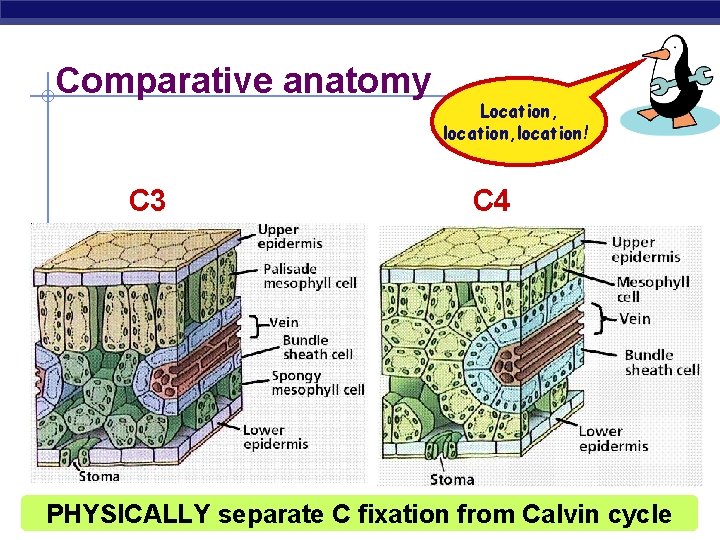 Comparative anatomy

Location, location, location!

C3

Upper epidermis

Palisade mesophyll cell

Vein

Bundle sheath cell

Spongy mesophyll cell

Lower epidermis

Stoma

C4

Upper epidermis

Mesophyll cell

Vein

Bundle sheath cell

Lower epidermis

Stoma

PHYSICALLY separate C fixation from Calvin cycle